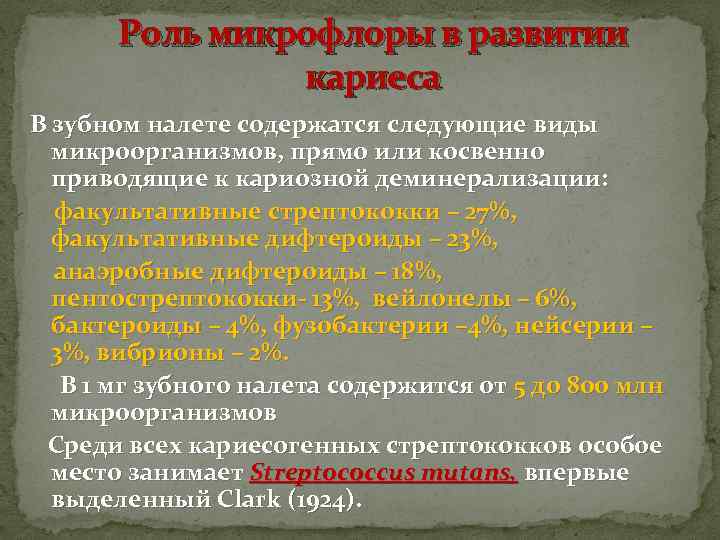 Роль микрофлоры в развитии кариеса

В зубном налете содержатся следующие виды микроорганизмов, прямо или косвенно приводящие к кариозной деминерализации:

факультативные стрептококки – 27%, факультативные дифтероиды – 23%,

анаэробные дифтероиды – 18%, пентострептококки- 13%, вейлонелы – 6%, бактероиды – 4%, фузобактерии –4%, нейсерии – 3%, вибрионы – 2%.

В 1 мг зубного налета содержится от 5 до 800 млн микроорганизмов

Среди всех кариесогенных стрептококков особое место занимает Streptococcus mutans, впервые выделенный Clark (1924).